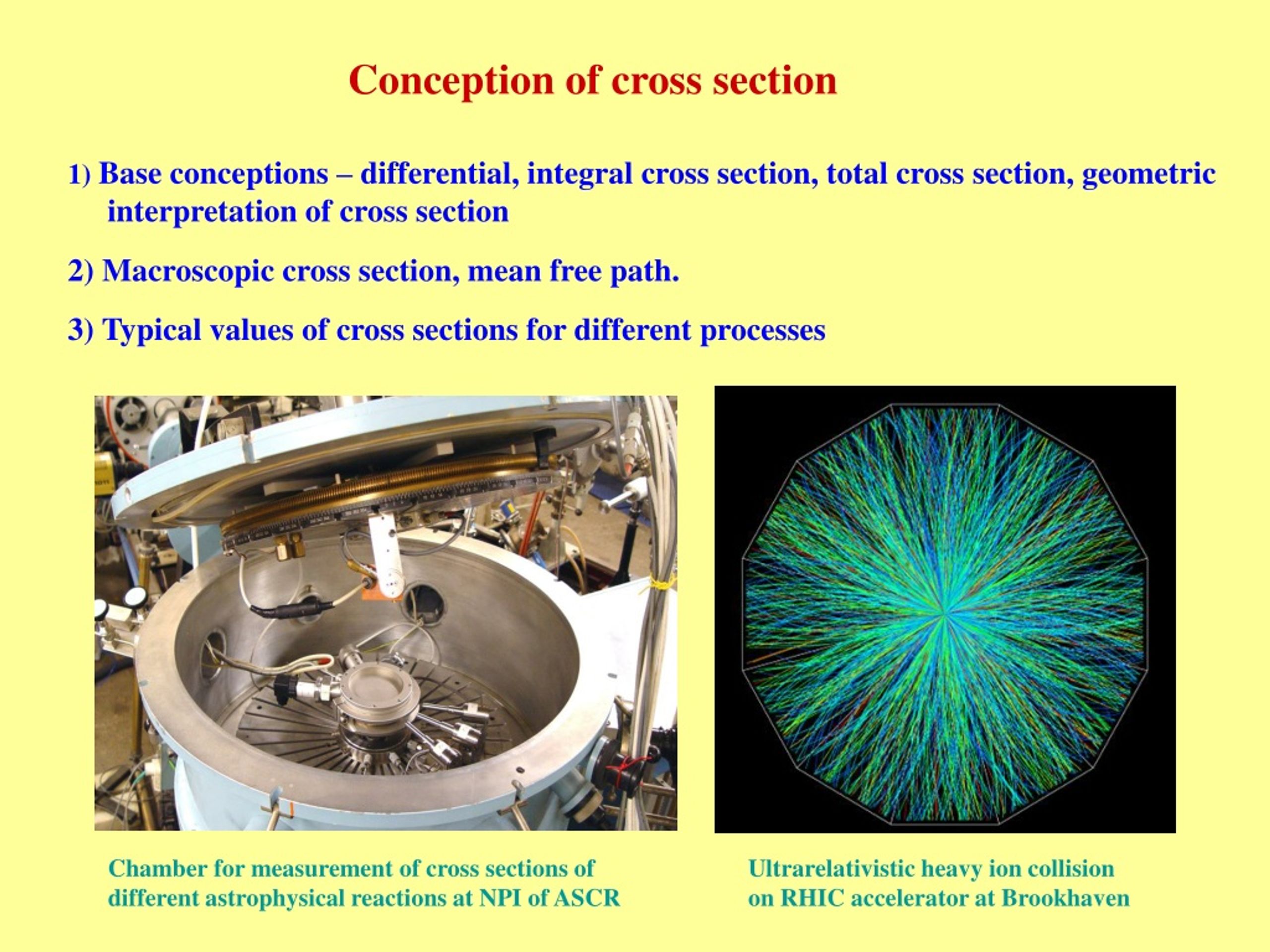 Conception of cross section

1) Base conceptions – differential, integral cross section, total cross section, geometric interpretation of cross section

2) Macroscopic cross section, mean free path.

3) Typical values of cross sections for different processes

Chamber for measurement of cross sections of different astrophysical reactions at NPI of ASCR

Ultrarelativistic heavy ion collision on RHIC accelerator at Brookhaven